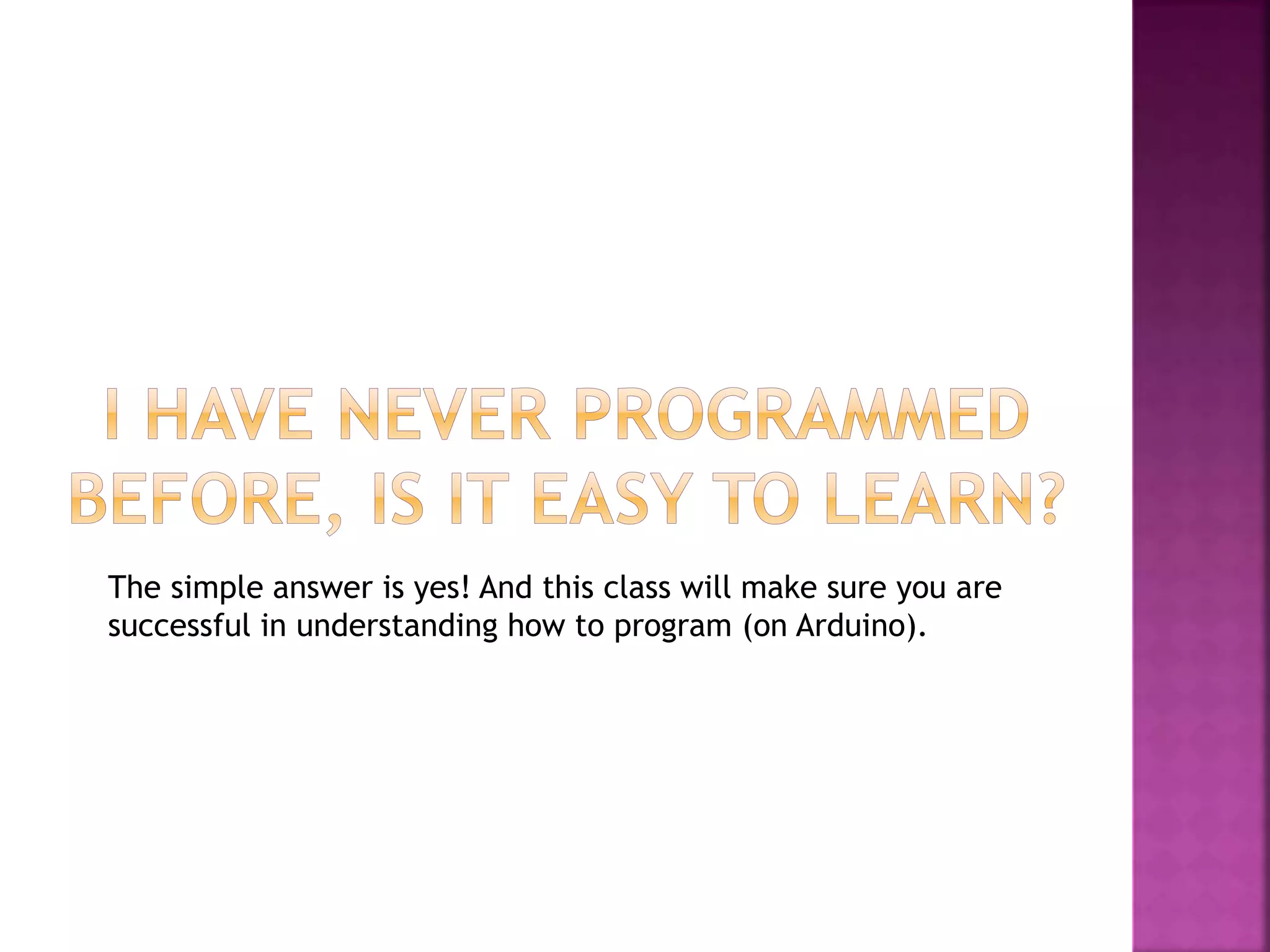 I HAVE NEVER PROGRAMMED BEFORE, IS IT EASY TO LEARN?

The simple answer is yes! And this class will make sure you are successful in understanding how to program (on Arduino).